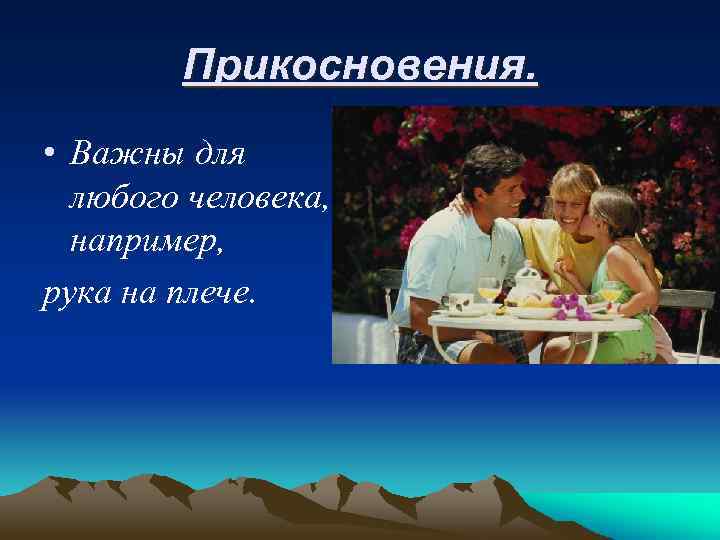 Прикосновения.

• Важны для любого человека, например,

рука на плече.